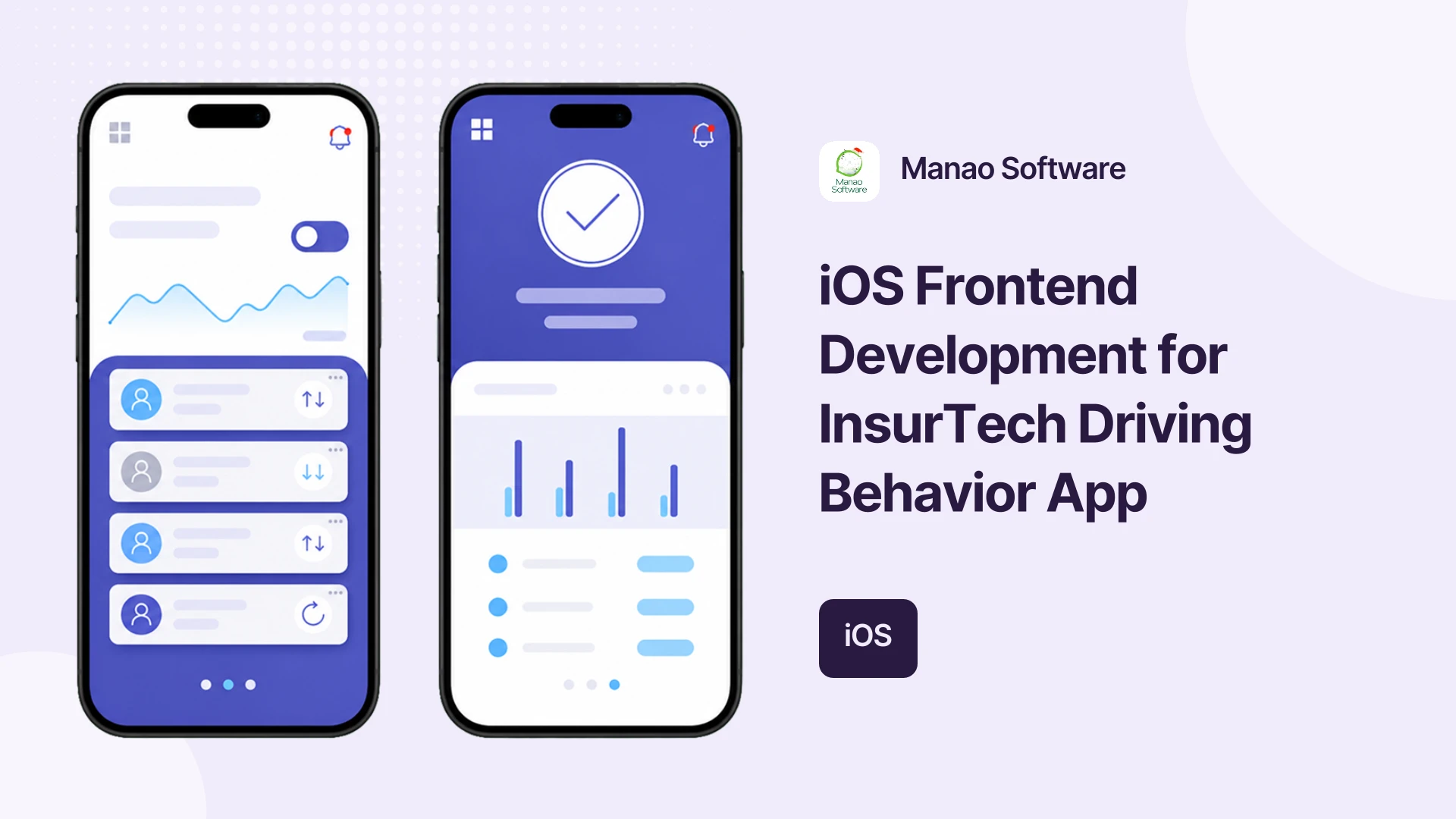 Manao Software

Manao Software

iOS Frontend Development for InsurTech Driving Behavior App

iOS